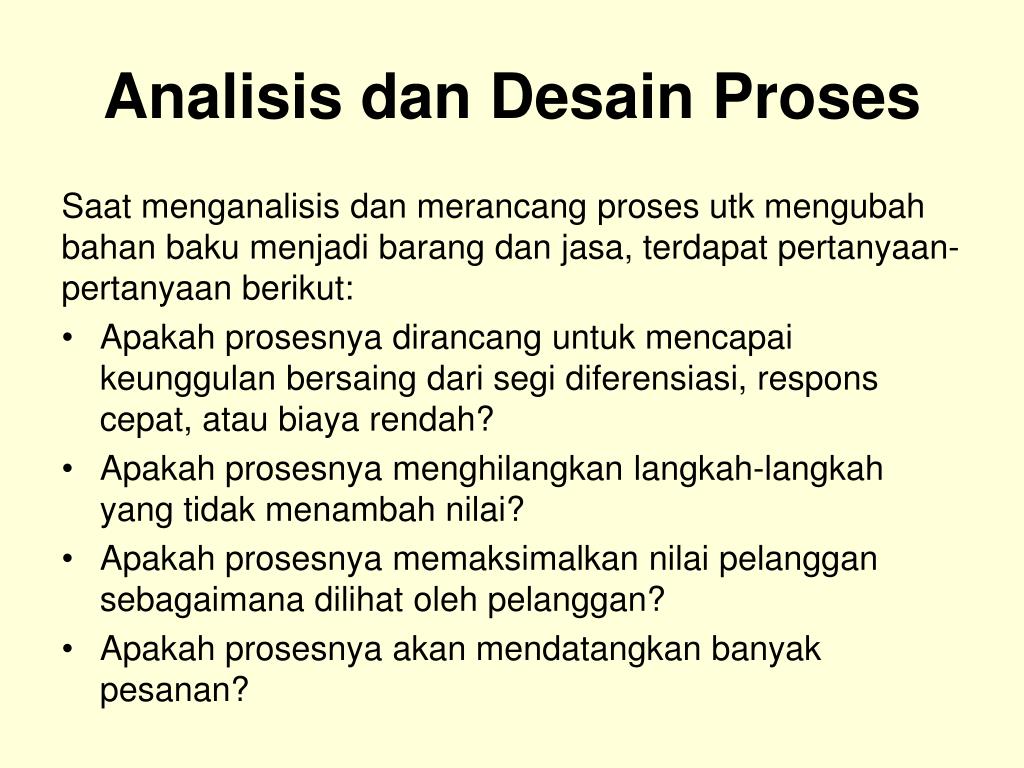 Analisis dan Desain Proses

Saat menganalisis dan merancang proses utk mengubah bahan baku menjadi barang dan jasa, terdapat pertanyaan-pertanyaan berikut:

• Apakah prosesnya dirancang untuk mencapai keunggulan bersaing dari segi diferensiasi, respons cepat, atau biaya rendah?
• Apakah prosesnya menghilangkan langkah-langkah yang tidak menambah nilai?
• Apakah prosesnya memaksimalkan nilai pelanggan sebagaimana dilihat oleh pelanggan?
• Apakah prosesnya akan mendatangkan banyak pesanan?